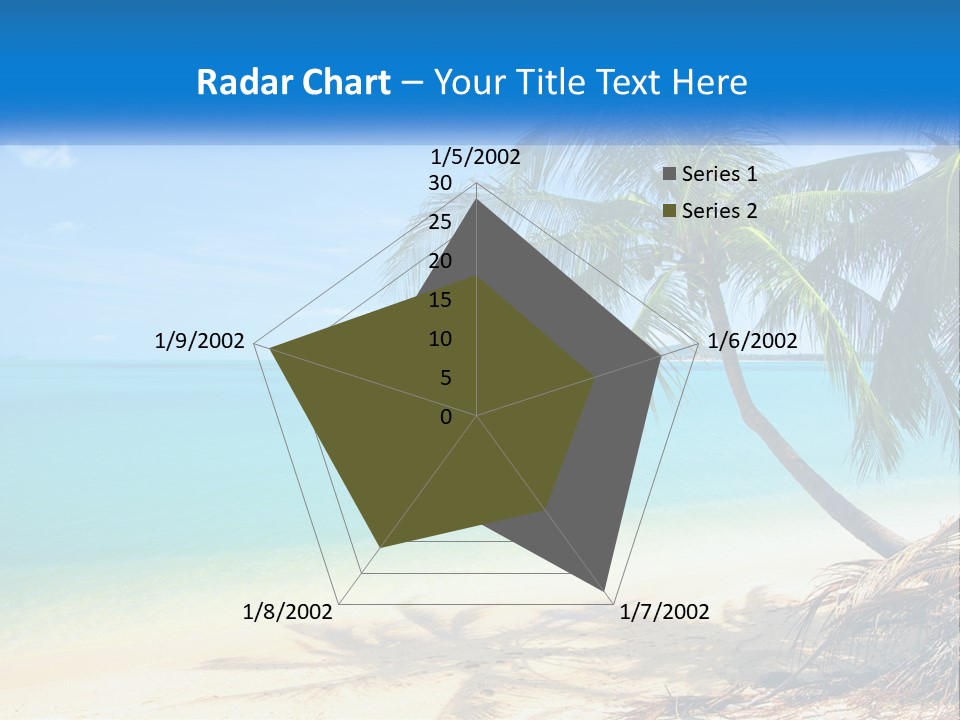 Radar Chart – Your Title Text Here

1/5/2002
30
25
20
15
10
5
0
1/6/2002
1/7/2002
1/8/2002
1/9/2002

Series 1
Series 2